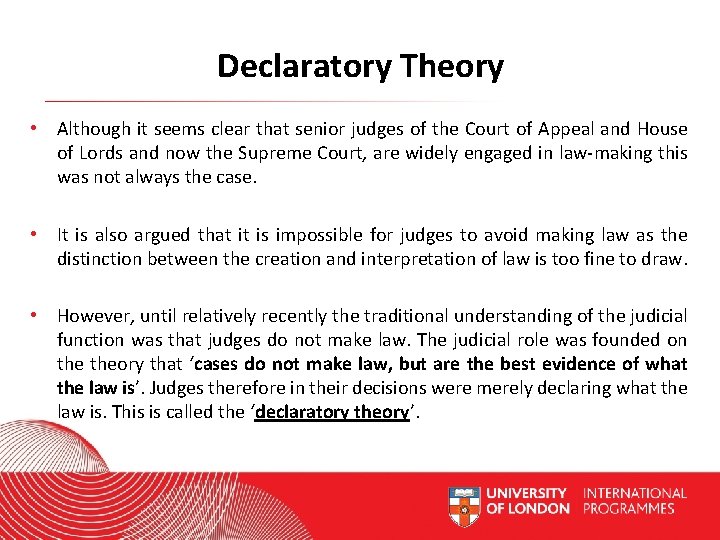 Declaratory Theory

• Although it seems clear that senior judges of the Court of Appeal and House of Lords and now the Supreme Court, are widely engaged in law-making this was not always the case.

• It is also argued that it is impossible for judges to avoid making law as the distinction between the creation and interpretation of law is too fine to draw.

• However, until relatively recently the traditional understanding of the judicial function was that judges do not make law. The judicial role was founded on the theory that 'cases do not make law, but are the best evidence of what the law is'. Judges therefore in their decisions were merely declaring what the law is. This is called the 'declaratory theory'.

UNIVERSITY OF LONDON INTERNATIONAL PROGRAMMES